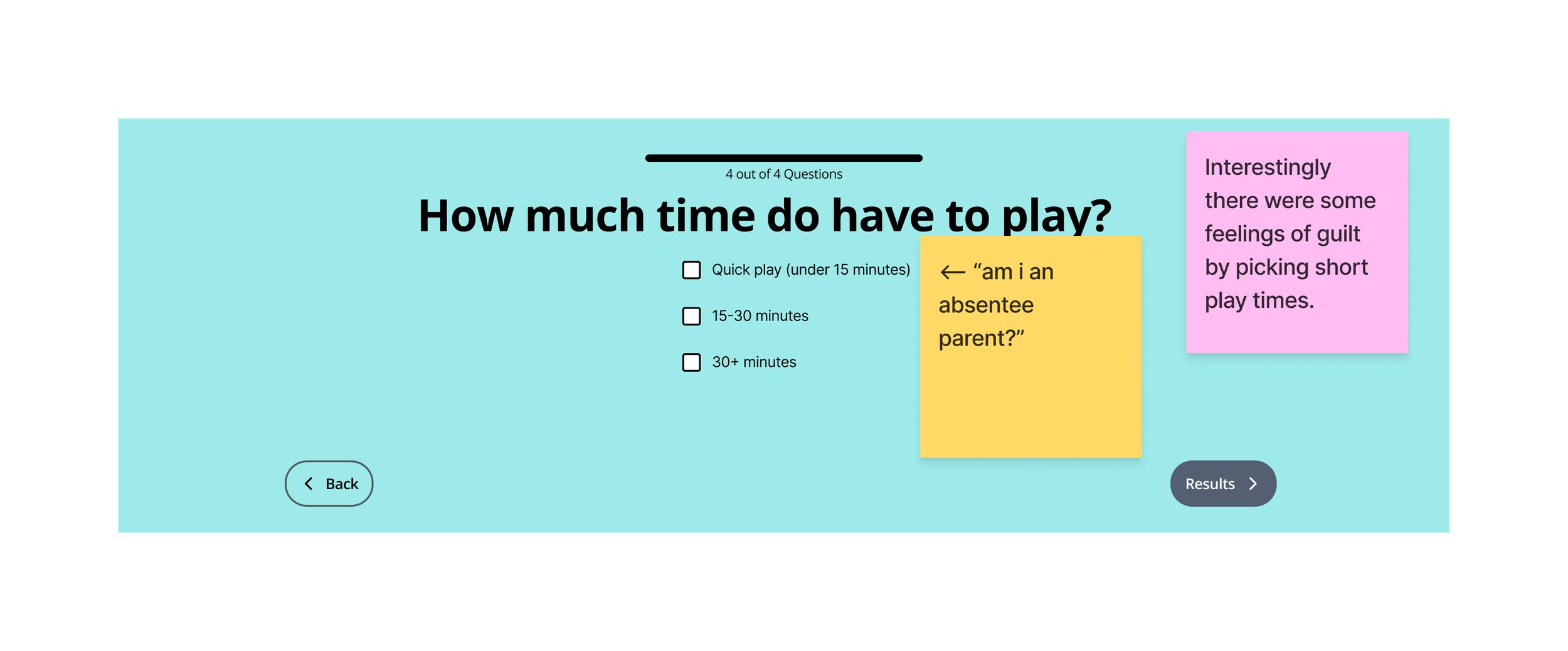 4 out of 4 Questions

How much time do have to play?

Quick play (under 15 minutes)

15-30 minutes

30+ minutes

← “am i an absentee parent?”

Interestingly there were some feelings of guilt by picking short play times.

Back

Results